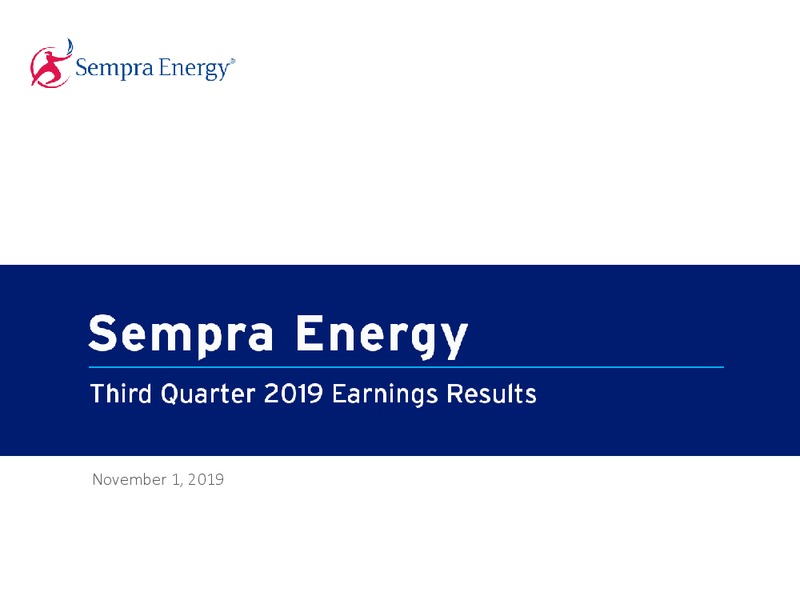 Sempra Energy®

Sempra Energy

Third Quarter 2019 Earnings Results

November 1, 2019